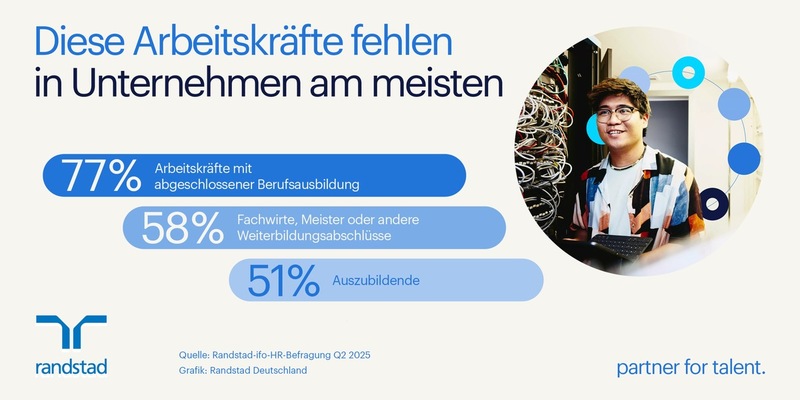 Diese Arbeitskräfte fehlen in Unternehmen am meisten

77% Arbeitskräfte mit abgeschlossener Berufsausbildung

58% Fachwirte, Meister oder andere Weiterbildungsabschlüsse

51% Auszubildende

randstad

Quelle: Randstad-ifo-HR-Befragung Q2 2025
Grafik: Randstad Deutschland

partner for talent.